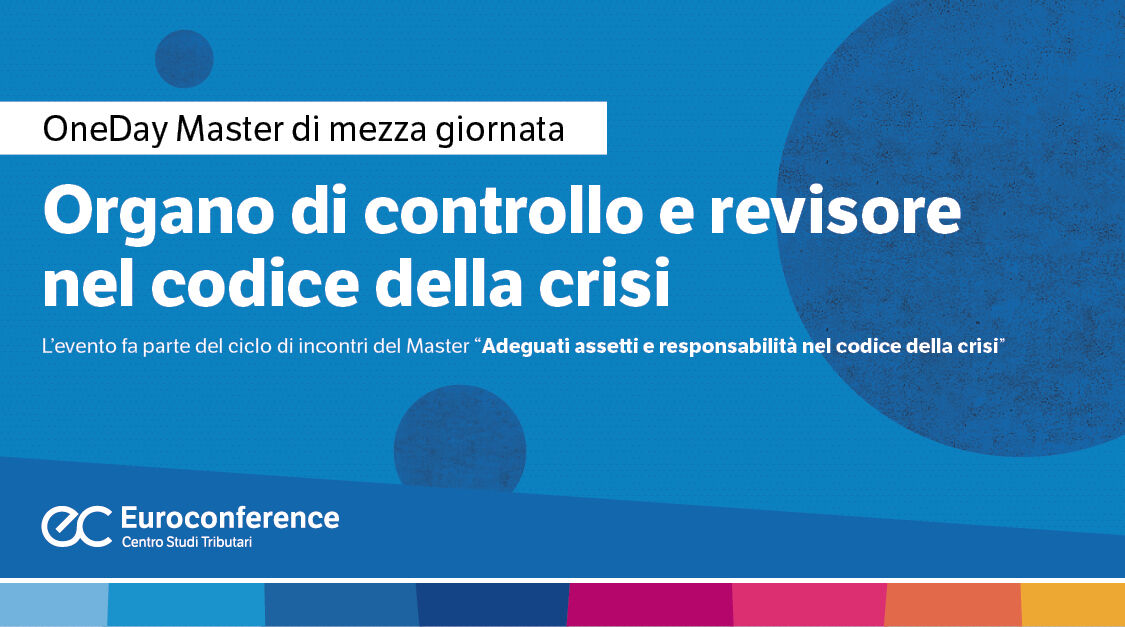 OneDay Master di mezza giornata

Organo di controllo e revisore nel codice della crisi

L'evento fa parte del ciclo di incontri del Master "Adeguati assetti e responsabilità nel codice della crisi"

ec Euroconference
Centro Studi Tributari